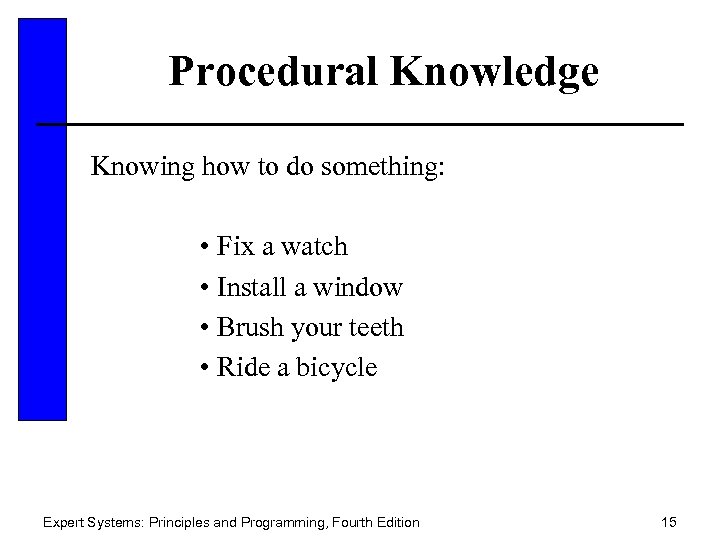 Procedural Knowledge

Knowing how to do something:

• Fix a watch
• Install a window
• Brush your teeth
• Ride a bicycle

Expert Systems: Principles and Programming, Fourth Edition

15